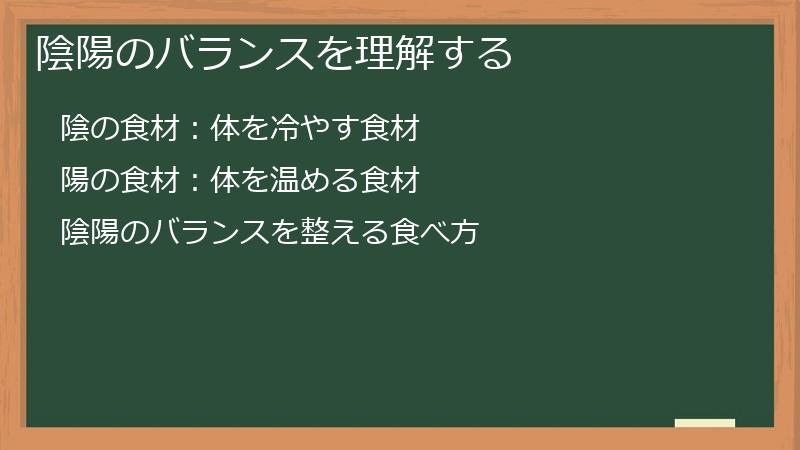 陰陽のバランスを理解する

陰の食材：体を冷やす食材

陽の食材：体を温める食材

陰陽のバランスを整える食べ方